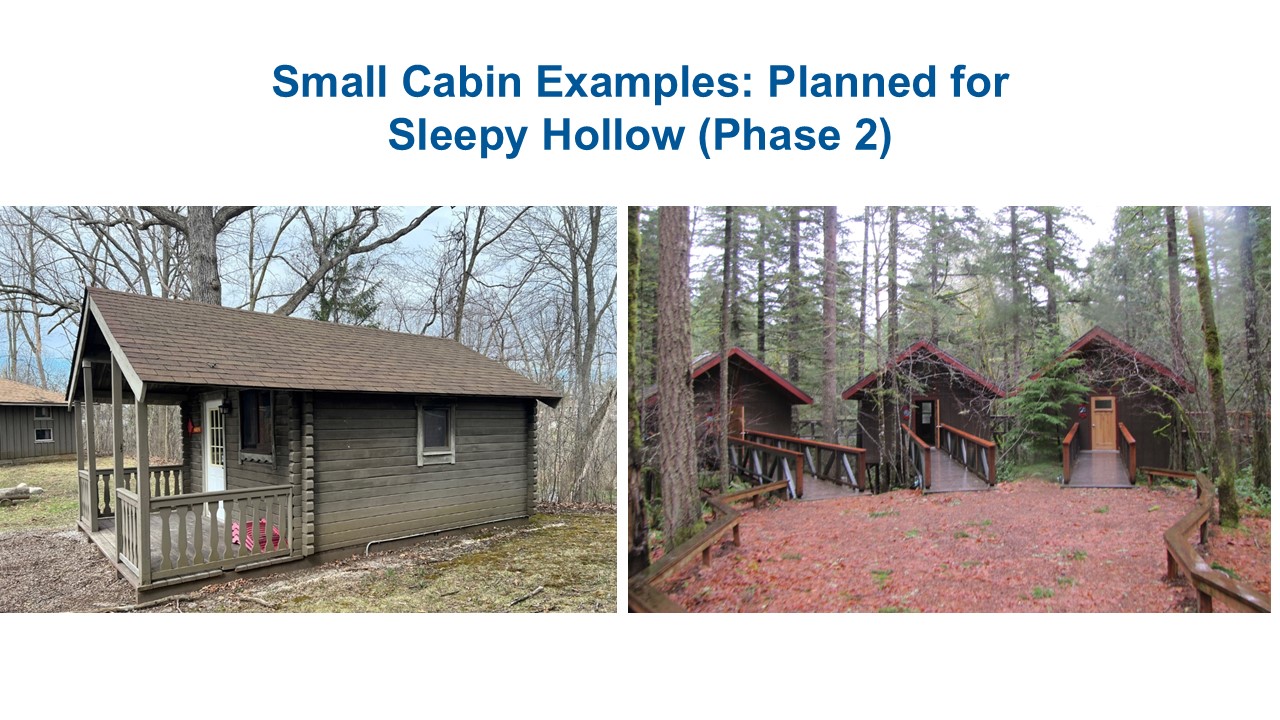 Small Cabin Examples: Planned for Sleepy Hollow (Phase 2)